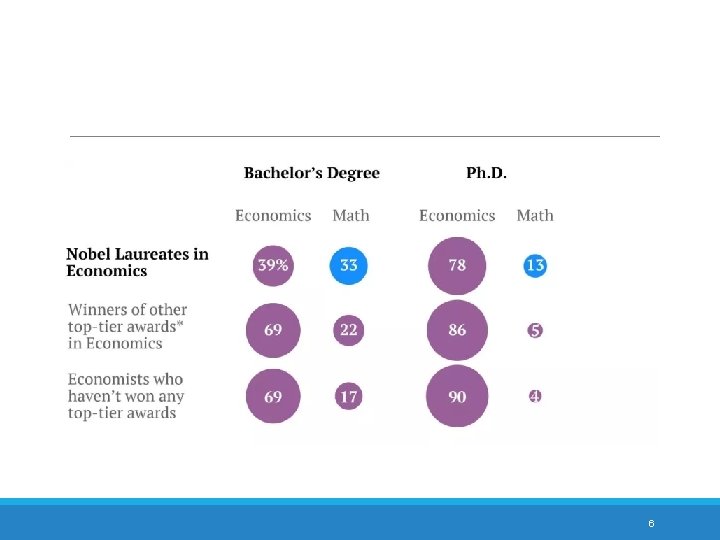 | | Bachelor's Degree | | Ph.D. | |
|---|---|---|---|---|
| | Economics | Math | Economics | Math |
| Nobel Laureates in Economics | 39% | 33 | 78 | 13 |
| Winners of other top-tier awards* in Economics | 69 | 22 | 86 | 5 |
| Economists who haven't won any top-tier awards | 69 | 17 | 90 | 4 |

6